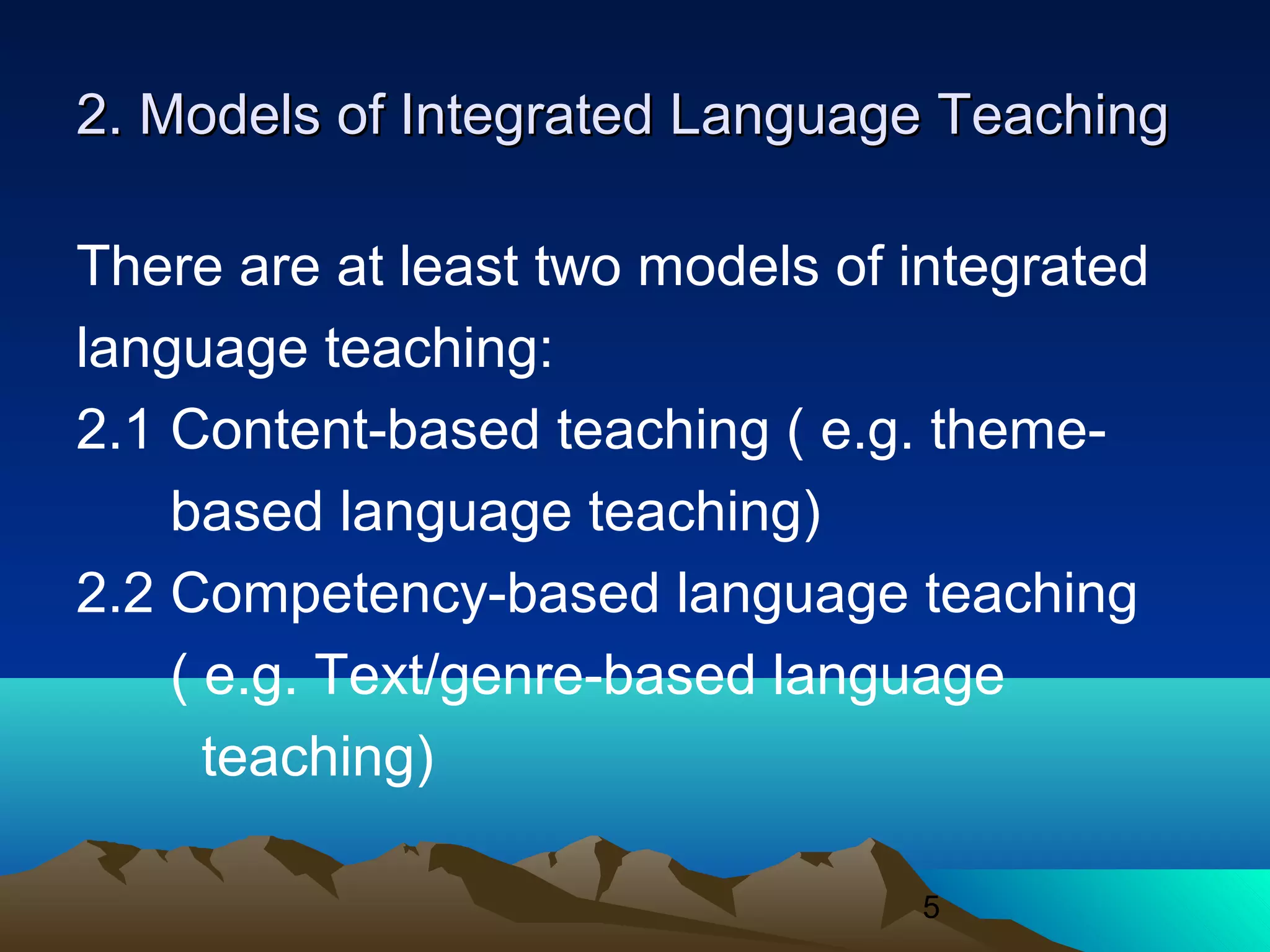 2. Models of Integrated Language Teaching

There are at least two models of integrated language teaching:

2.1 Content-based teaching ( e.g. theme-based language teaching)

2.2 Competency-based language teaching ( e.g. Text/genre-based language teaching)

5